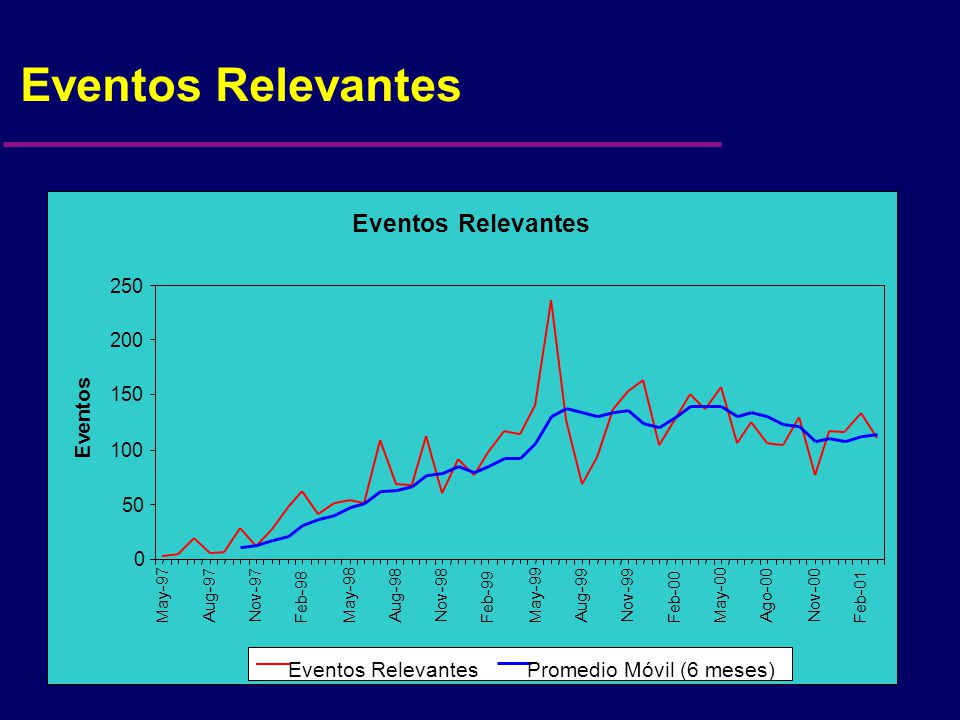 Eventos Relevantes

Eventos Relevantes

250
200
150
100
50
0

Eventos

May-97
Aug-97
Nov-97
Feb-98
May-98
Aug-98
Nov-98
Feb-99
May-99
Aug-99
Nov-99
Feb-00
May-00
Ago-00
Nov-00
Feb-01

Eventos Relevantes
Promedio Móvil (6 meses)